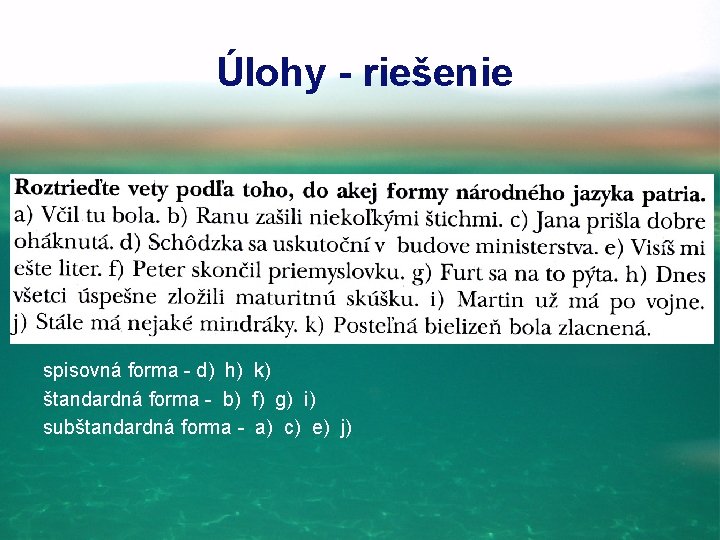 Úlohy - riešenie

**Roztrieďte vety podľa toho, do akej formy národného jazyka patria.** a) Včil tu bola. b) Ranu zašili niekoľkými štichmi. c) Jana prišla dobre oháknutá. d) Schôdzka sa uskutoční v budove ministerstva. e) Visíš mi ešte liter. f) Peter skončil priemyslovku. g) Furt sa na to pýta. h) Dnes všetci úspešne zložili maturitnú skúšku. i) Martin už má po vojne. j) Stále má nejaké mindráky. k) Posteľná bielizeň bola zlacnená.

spisovná forma - d) h) k)
štandardná forma - b) f) g) i)
subštandardná forma - a) c) e) j)